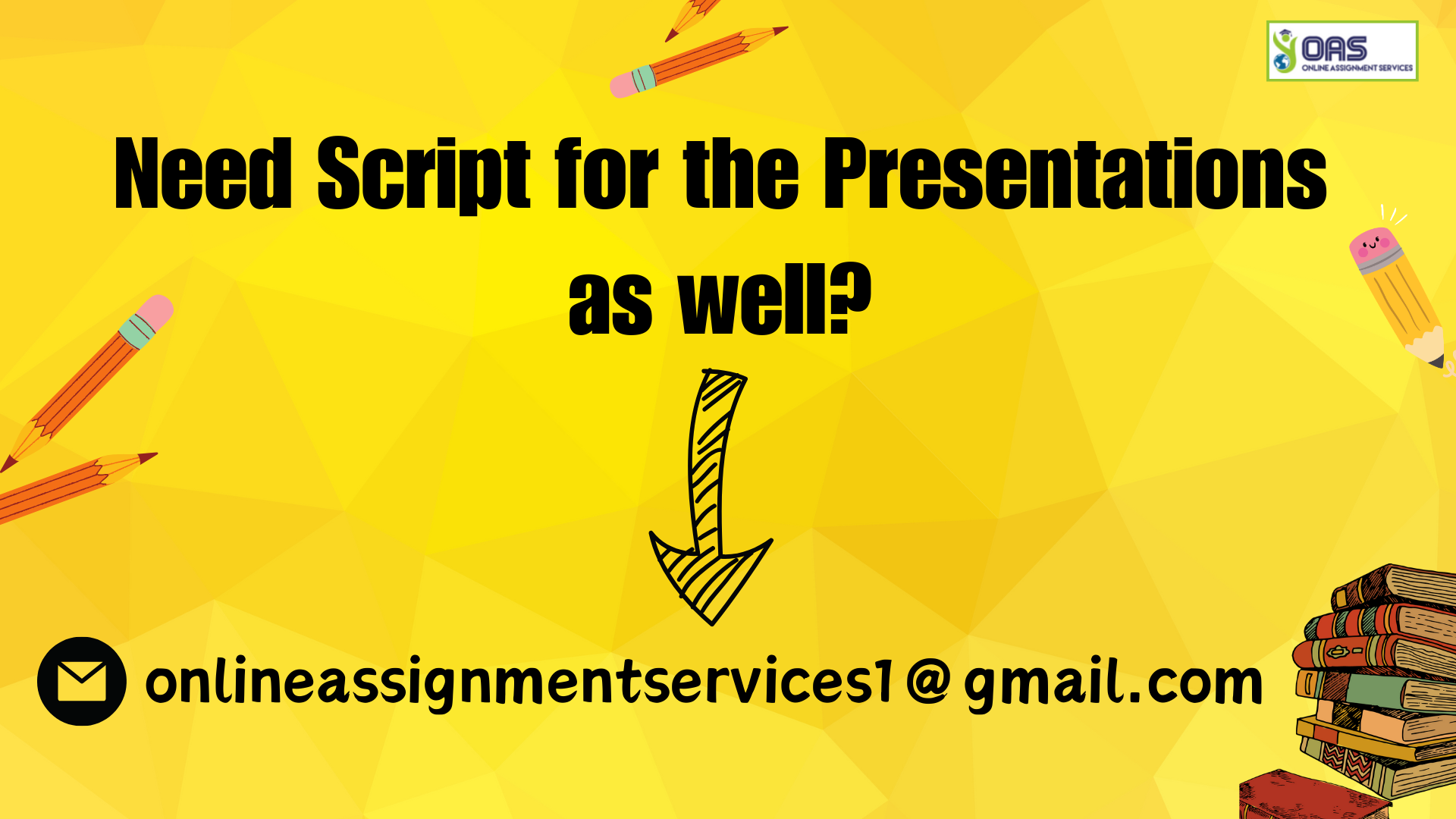 OAS
ONLINE ASSIGNMENT SERVICES

Need Script for the Presentations as well?

onlineassignmentservices1@gmail.com